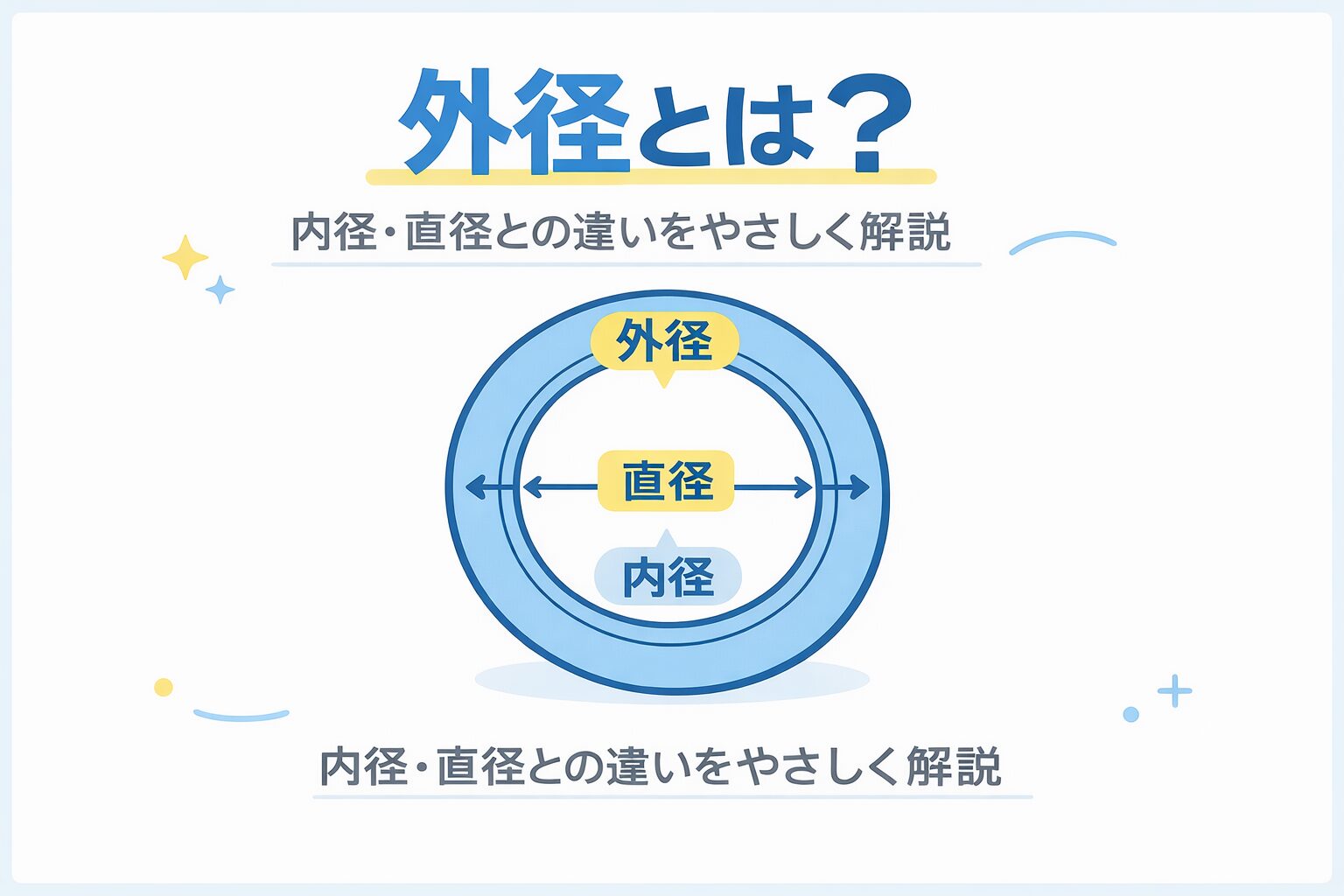 外径とは？

内径・直径との違いをやさしく解説

外径

直径

内径

内径・直径との違いをやさしく解説